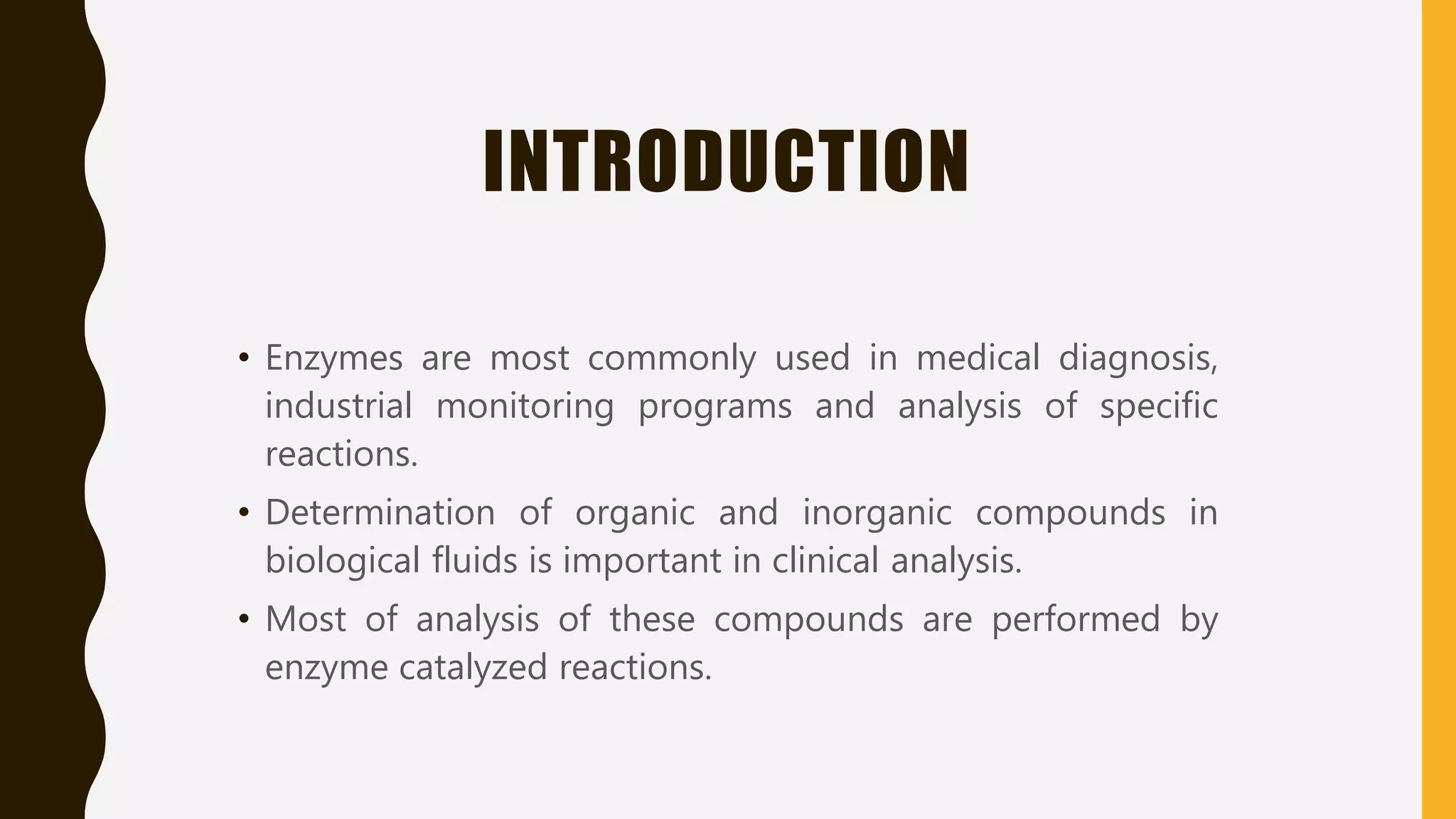 INTRODUCTION

• Enzymes are most commonly used in medical diagnosis, industrial monitoring programs and analysis of specific reactions.

• Determination of organic and inorganic compounds in biological fluids is important in clinical analysis.

• Most of analysis of these compounds are performed by enzyme catalyzed reactions.